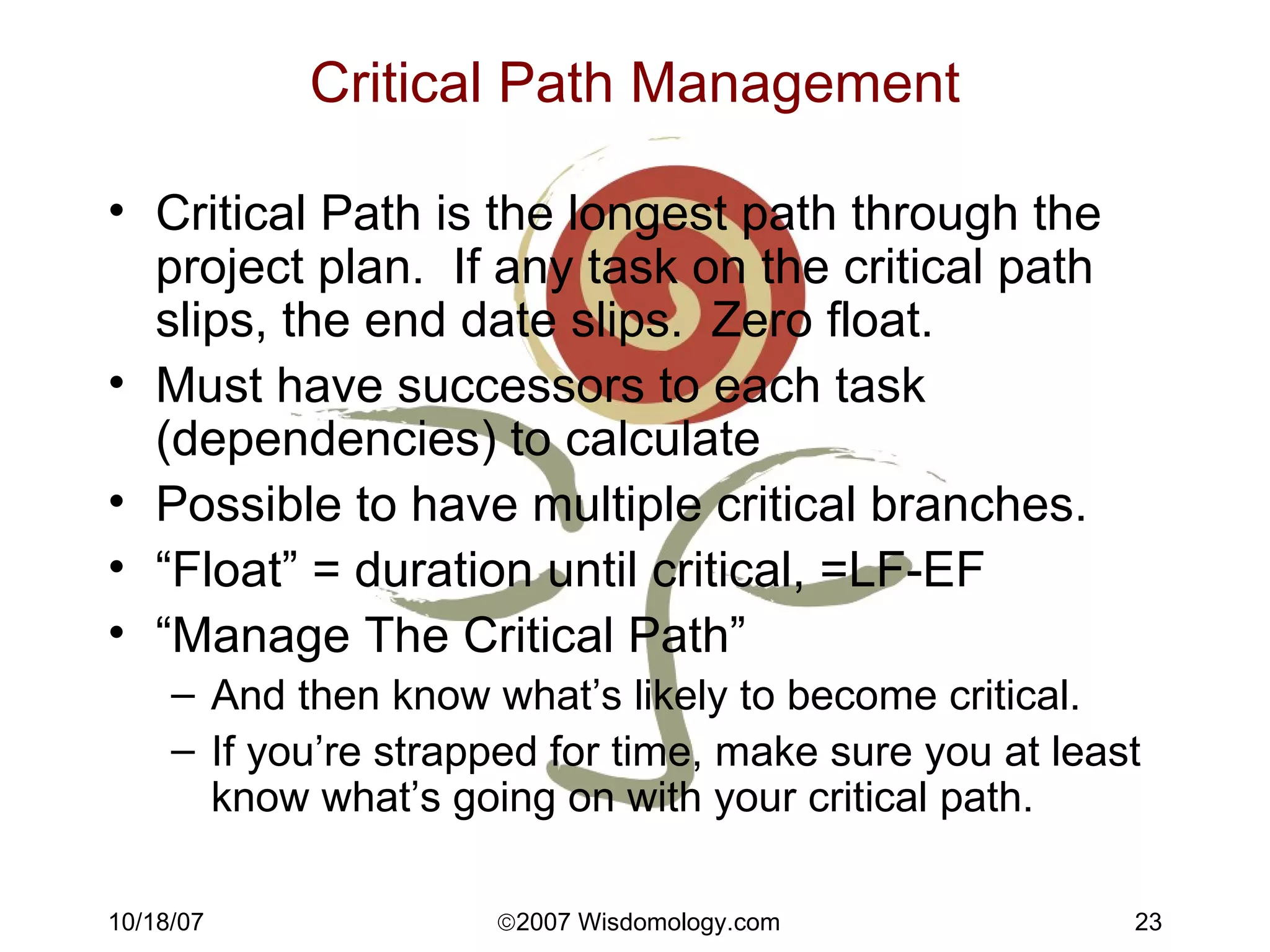 Critical Path Management

• Critical Path is the longest path through the project plan. If any task on the critical path slips, the end date slips. Zero float.
• Must have successors to each task (dependencies) to calculate
• Possible to have multiple critical branches.
• “Float” = duration until critical, =LF-EF
• “Manage The Critical Path”
– And then know what’s likely to become critical.
– If you’re strapped for time, make sure you at least know what’s going on with your critical path.

10/18/07

©2007 Wisdomology.com

23